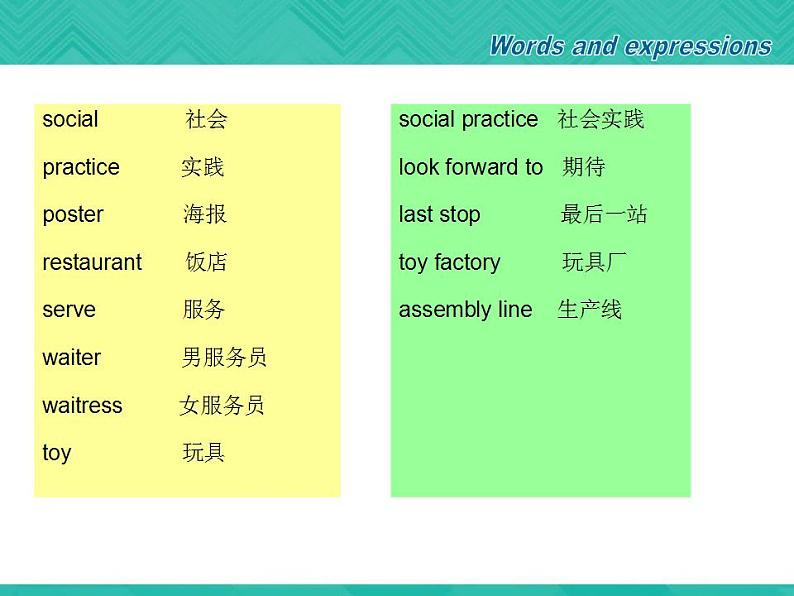 Words and expressions

social 社会
practice 实践
poster 海报
restaurant 饭店
serve 服务
waiter 男服务员
waitress 女服务员
toy 玩具

social practice 社会实践
look forward to 期待
last stop 最后一站
toy factory 玩具厂
assembly line 生产线